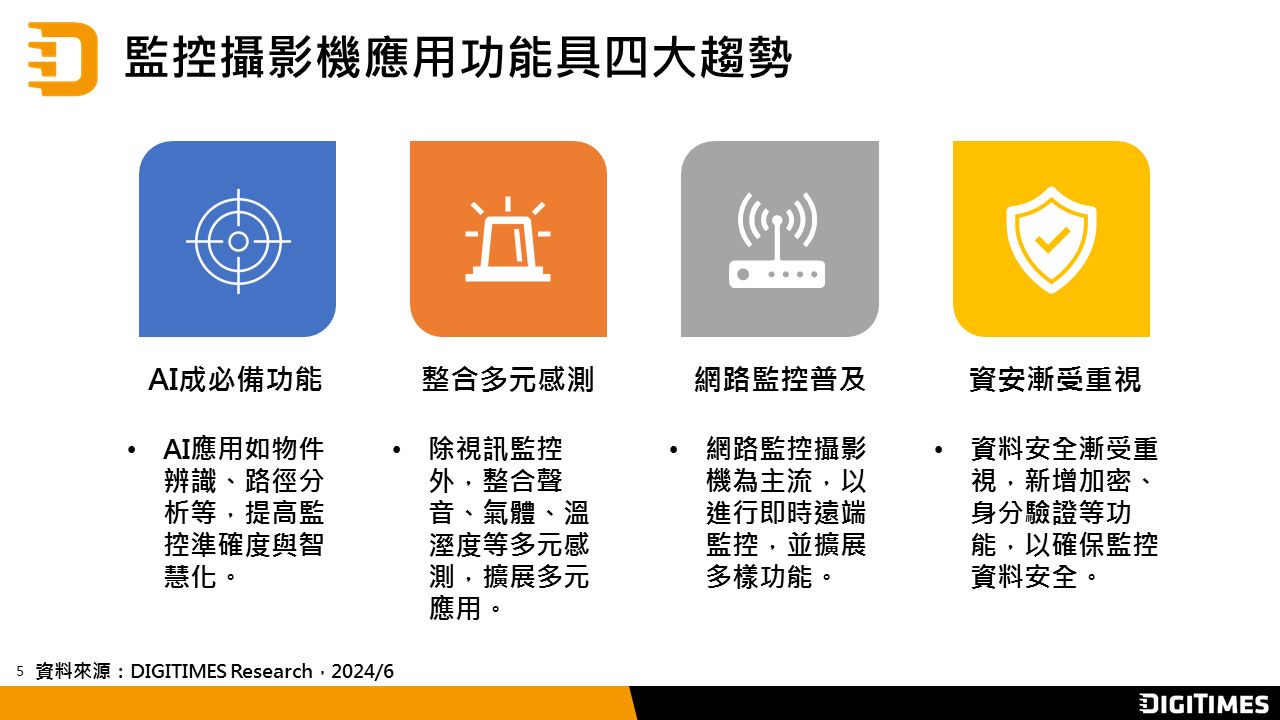 監控攝影機應用功能具四大趨勢

AI成必備功能

• AI應用如物件辨識、路徑分析等，提高監控準確度與智慧化。

整合多元感測

• 除視訊監控外，整合聲音、氣體、溫溼度等多元感測，擴展多元應用。

網路監控普及

• 網路監控攝影機為主流，以進行即時遠端監控，並擴展多樣功能。

資安漸受重視

• 資料安全漸受重視，新增加密、身分驗證等功能，以確保監控資料安全。

5 資料來源：DIGITIMES Research，2024/6

DIGITIMES